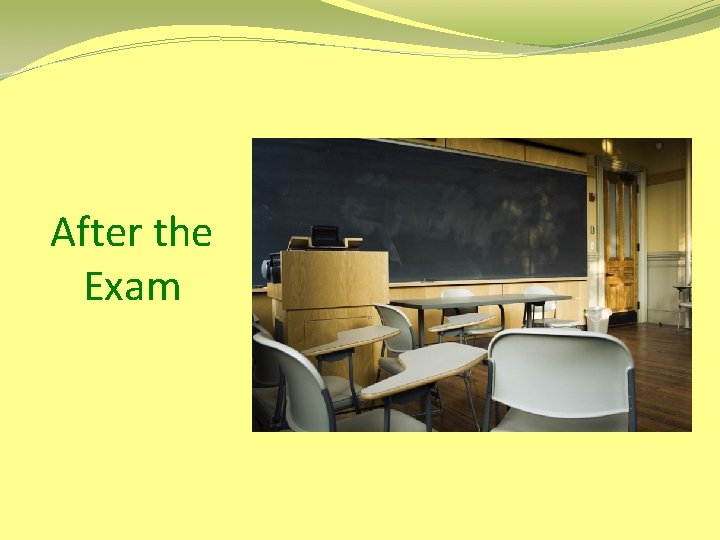 After the Exam